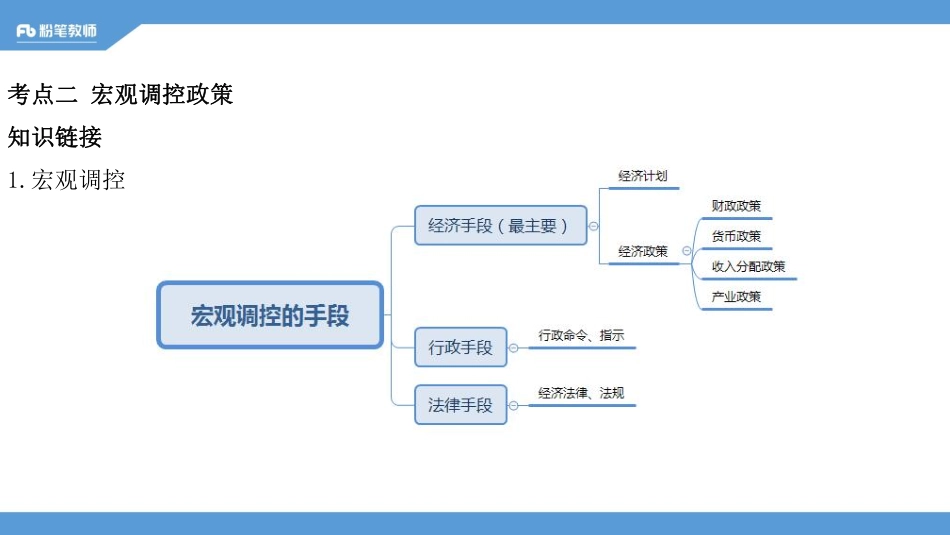 Fb 粉笔教师

考点二 宏观调控政策

知识链接

1. 宏观调控

宏观调控的手段

经济手段（最主要）

经济计划

经济政策

财政政策

货币政策

收入分配政策

产业政策

行政手段

行政命令、指示

法律手段

经济法律、法规